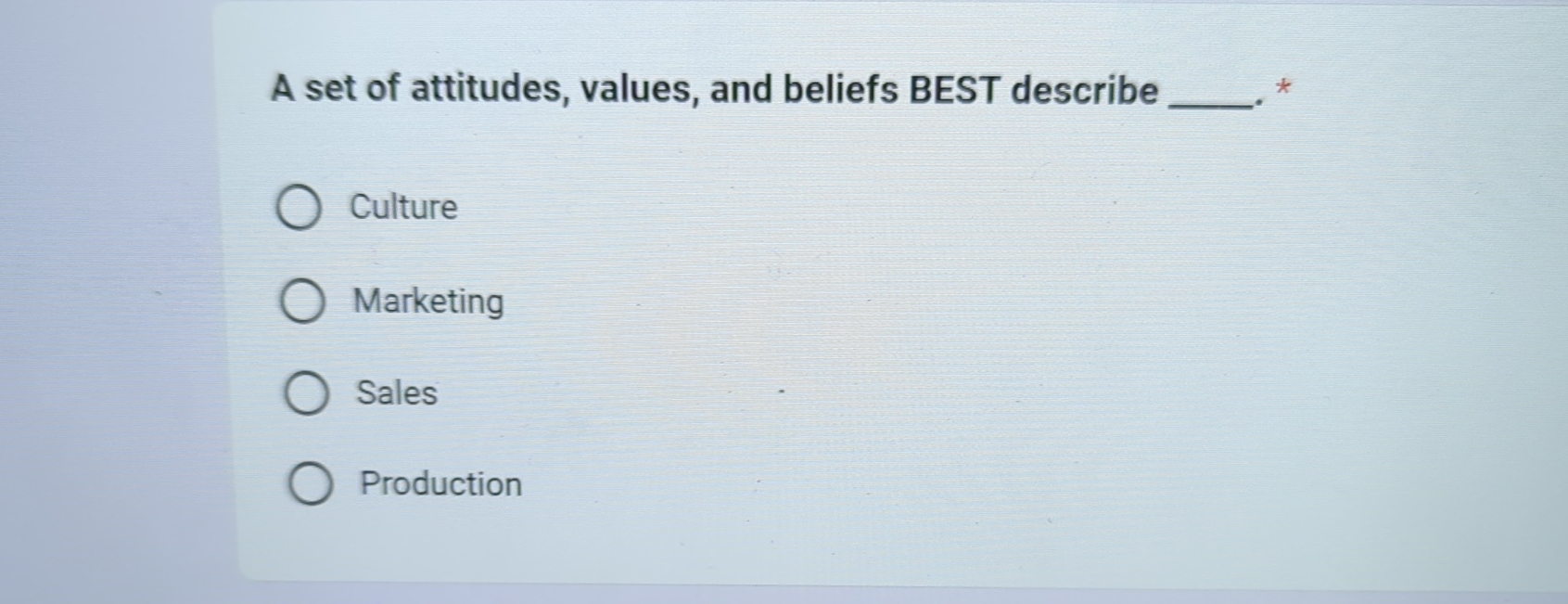 A set of attitudes, values, and beliefs BEST describe _____. *

Culture

Marketing

Sales

Production